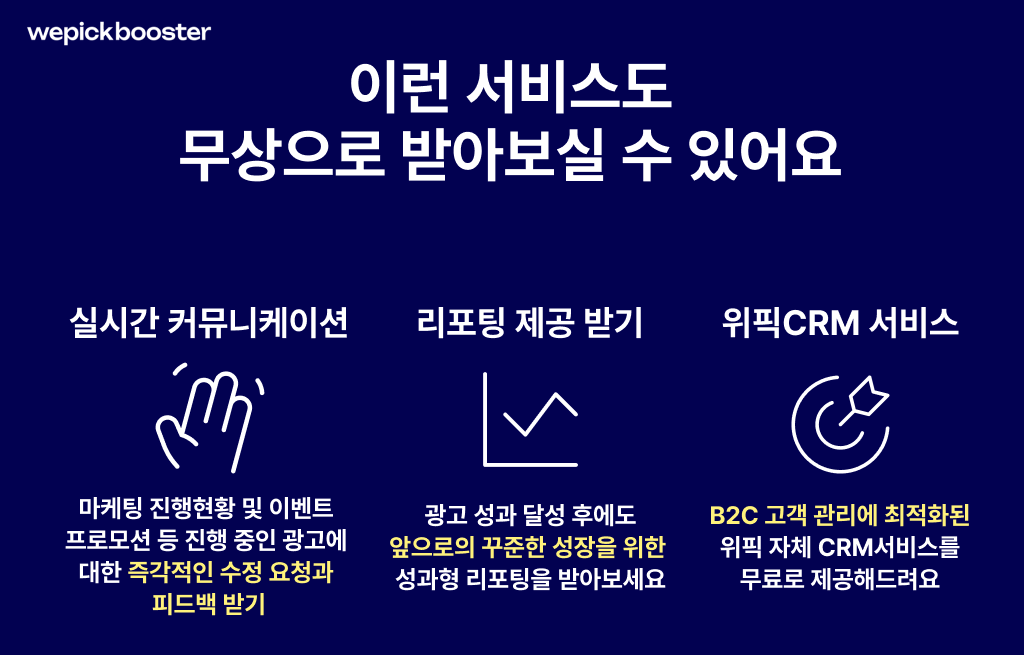 wepickbooster

이런 서비스도
무상으로 받아보실 수 있어요

실시간 커뮤니케이션

마케팅 진행현황 및 이벤트 프로모션 등 진행 중인 광고에 대한 즉각적인 수정 요청과 피드백 받기

리포팅 제공 받기

광고 성과 달성 후에도 앞으로의 꾸준한 성장을 위한 성과형 리포팅을 받아보세요

위픽CRM 서비스

B2C 고객 관리에 최적화된 위픽 자체 CRM서비스를 무료로 제공해드려요